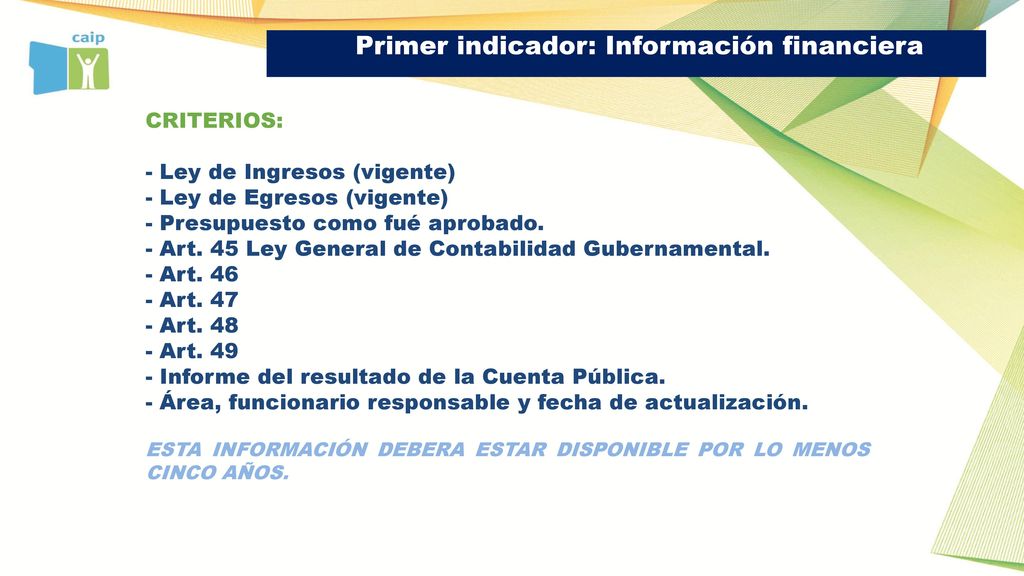 caip

Primer indicador: Información financiera

CRITERIOS:

- Ley de Ingresos (vigente)
- Ley de Egresos (vigente)
- Presupuesto como fué aprobado.
- Art. 45 Ley General de Contabilidad Gubernamental.
- Art. 46
- Art. 47
- Art. 48
- Art. 49
- Informe del resultado de la Cuenta Pública.
- Área, funcionario responsable y fecha de actualización.

ESTA INFORMACIÓN DEBERA ESTAR DISPONIBLE POR LO MENOS CINCO AÑOS.